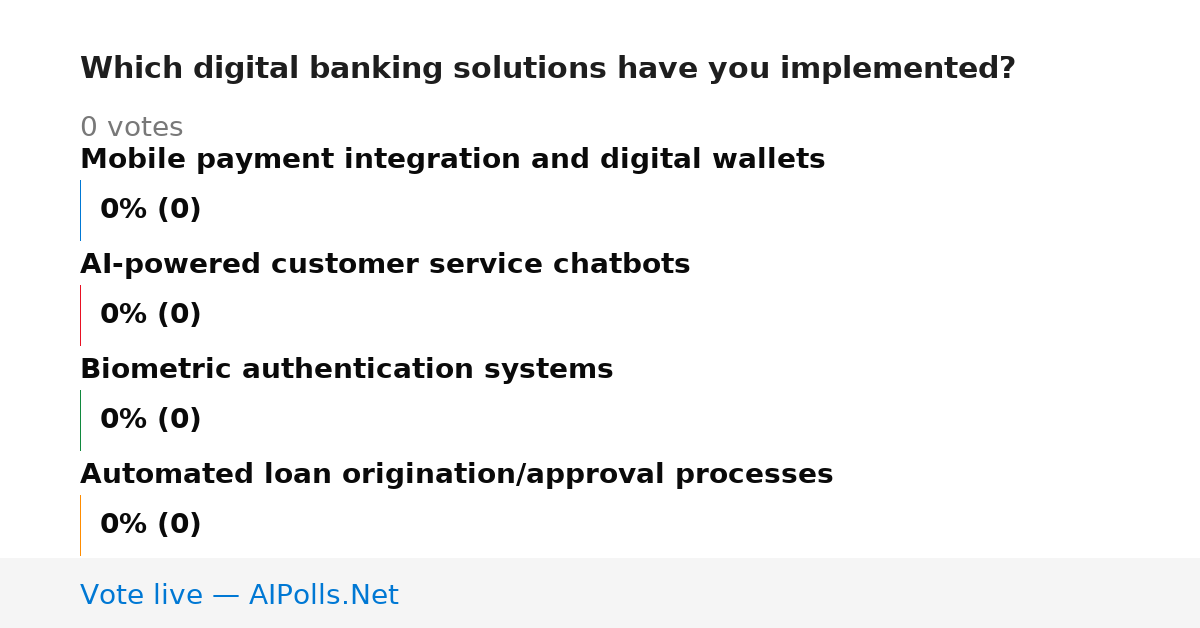 Which digital banking solutions have you implemented?

0 votes

Mobile payment integration and digital wallets

0% (0)

AI-powered customer service chatbots

0% (0)

Biometric authentication systems

0% (0)

Automated loan origination/approval processes

0% (0)

Vote live — AIPolls.Net